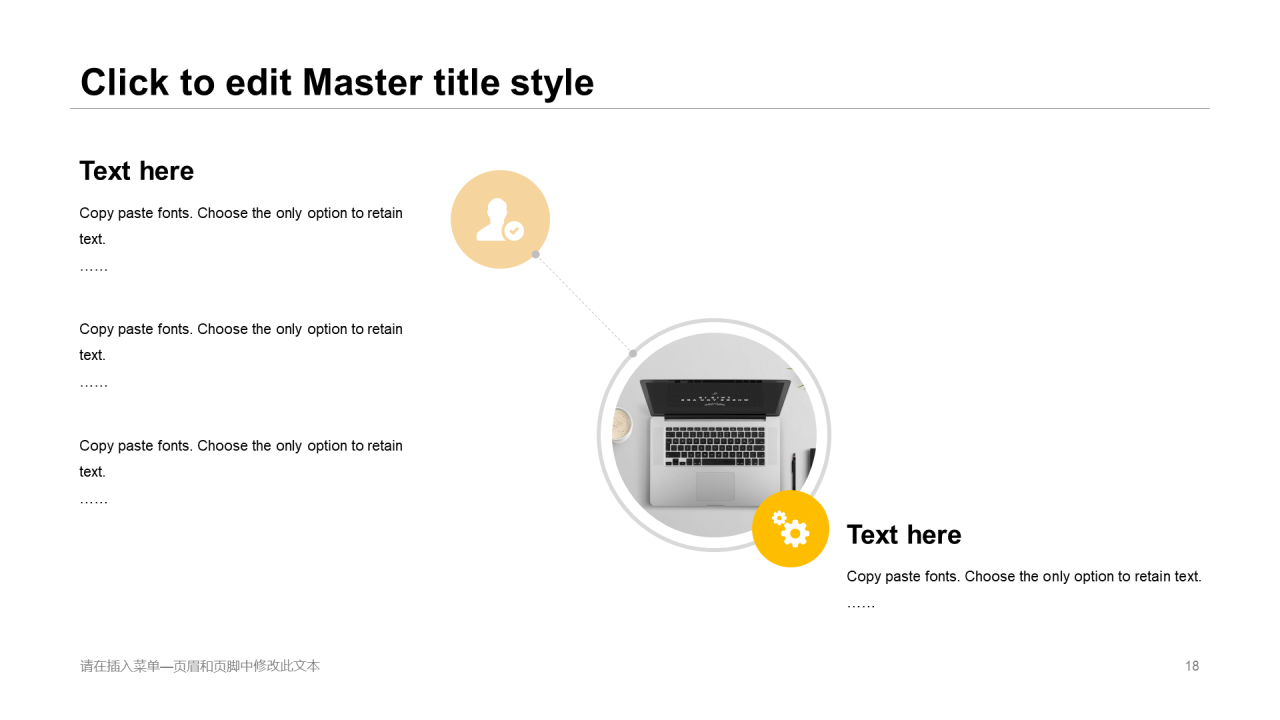 Click to edit Master title style

Text here

Copy paste fonts. Choose the only option to retain text.
……

Copy paste fonts. Choose the only option to retain text.
……

Copy paste fonts. Choose the only option to retain text.
……

Text here

Copy paste fonts. Choose the only option to retain text.
……

请在插入菜单—页眉和页脚中修改此文本

18